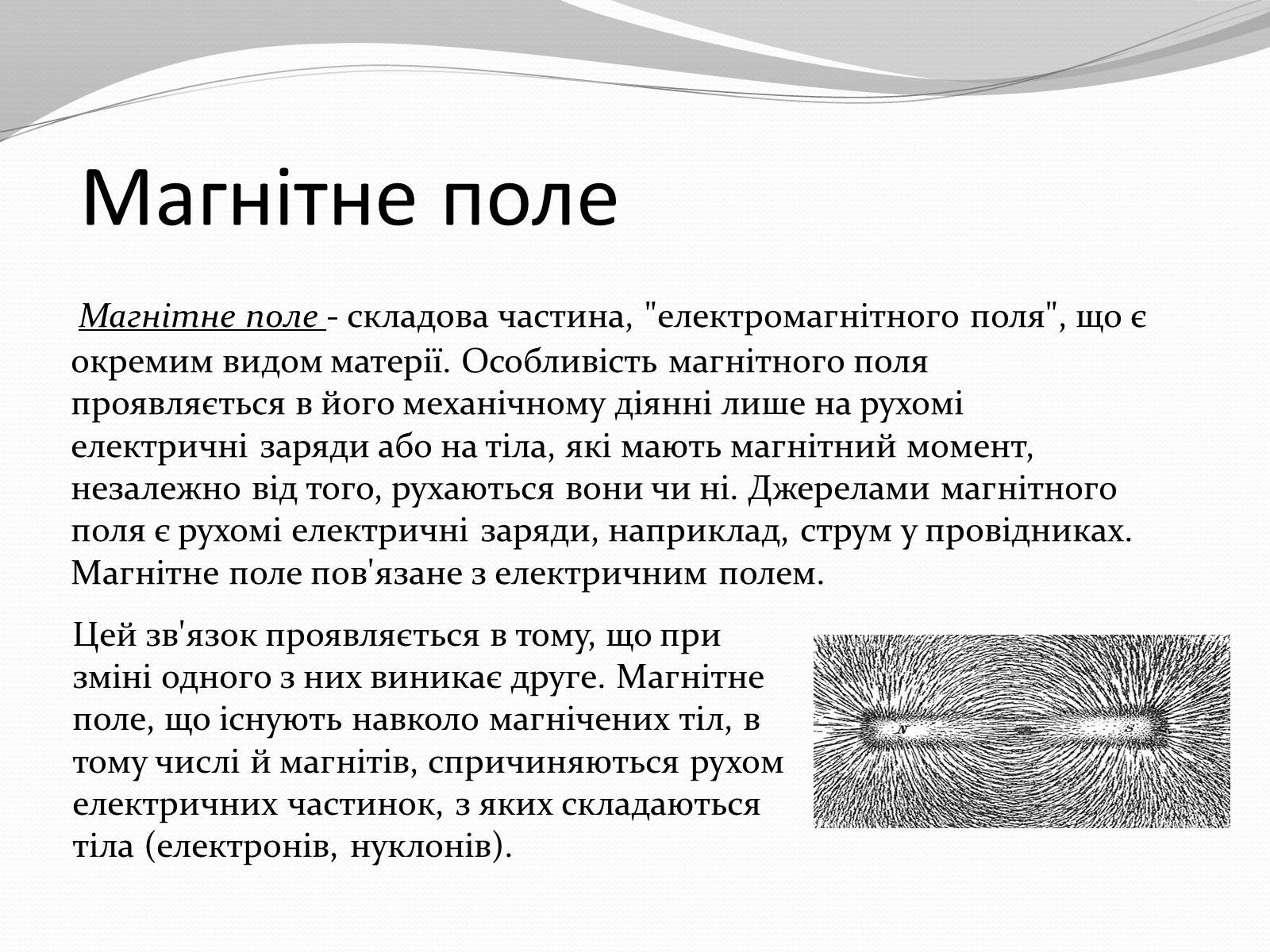 Магнітне поле

Магнітне поле - складова частина, "електромагнітного поля", що є окремим видом матерії. Особливість магнітного поля проявляється в його механічному діянні лише на рухомі електричні заряди або на тіла, які мають магнітний момент, незалежно від того, рухаються вони чи ні. Джерелами магнітного поля є рухомі електричні заряди, наприклад, струм у провідниках. Магнітне поле пов'язане з електричним полем.

Цей зв'язок проявляється в тому, що при зміні одного з них виникає друге. Магнітне поле, що існують навколо магнічених тіл, в тому числі й магнітів, спричиняються рухом електричних частинок, з яких складаються тіла (електронів, нуклонів).

N

S